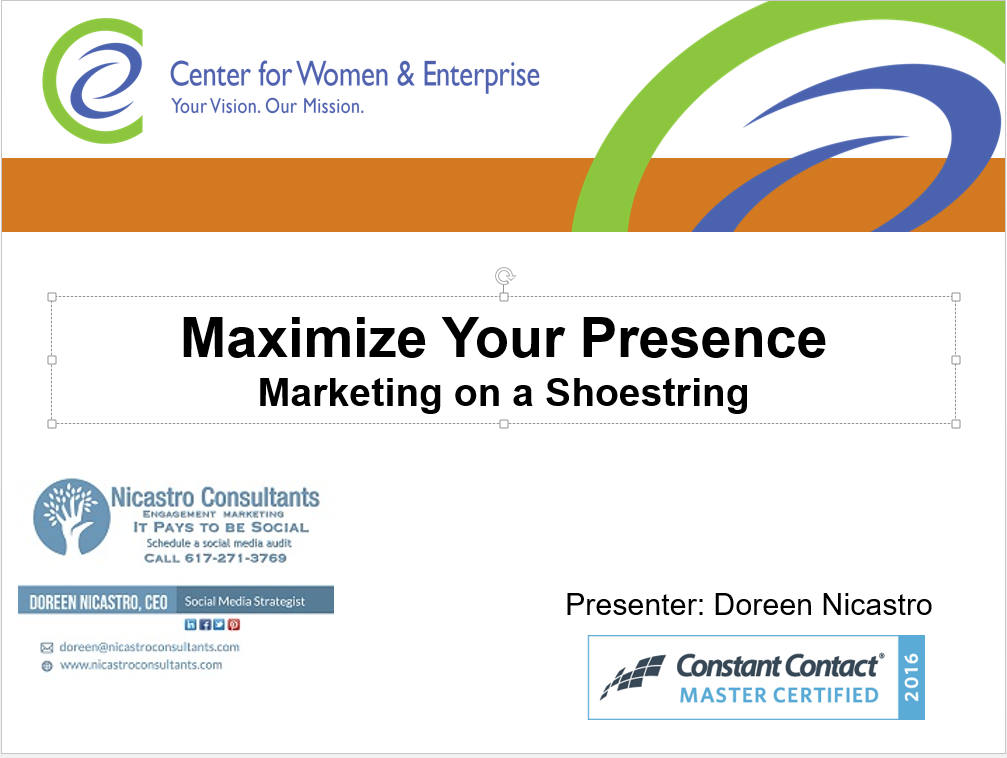 Center for Women & Enterprise
Your Vision. Our Mission.

Maximize Your Presence
Marketing on a Shoestring

Nicastro Consultants
ENGAGEMENT MARKETING
IT PAYS TO BE SOCIAL
Schedule a social media audit
CALL 617-271-3769

DOREEN NICASTRO, CEO Social Media Strategist

doreen@nicastroconsultants.com
www.nicastroconsultants.com

Presenter: Doreen Nicastro

Constant Contact®
MASTER CERTIFIED
2016